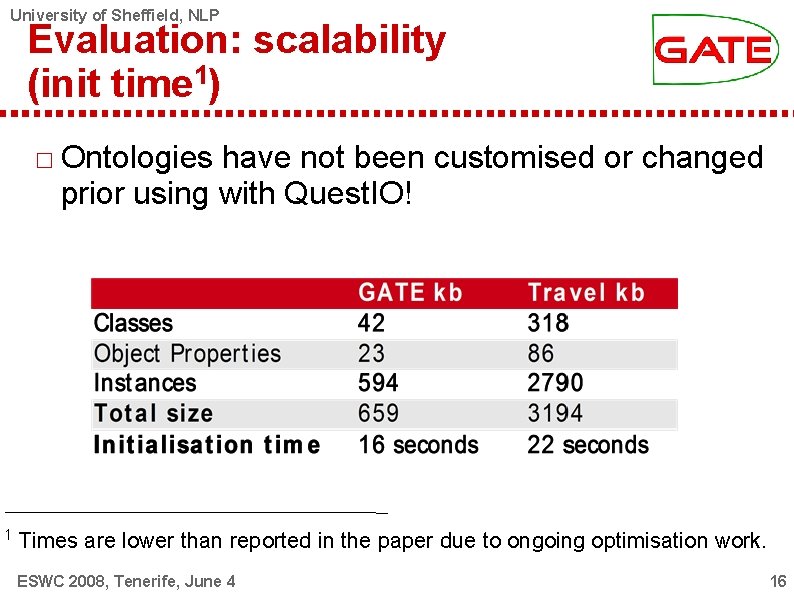 University of Sheffield, NLP

Evaluation: scalability (init time$^1$)

GATE

□ Ontologies have not been customised or changed prior using with QuestIO!

| | GATE kb | Travel kb |
|---|---|---|
| Classes | 42 | 318 |
| Object Properties | 23 | 86 |
| Instances | 594 | 2790 |
| Total size | 659 | 3194 |
| Initialisation time | 16 seconds | 22 seconds |

$^1$ Times are lower than reported in the paper due to ongoing optimisation work.

ESWC 2008, Tenerife, June 4

16